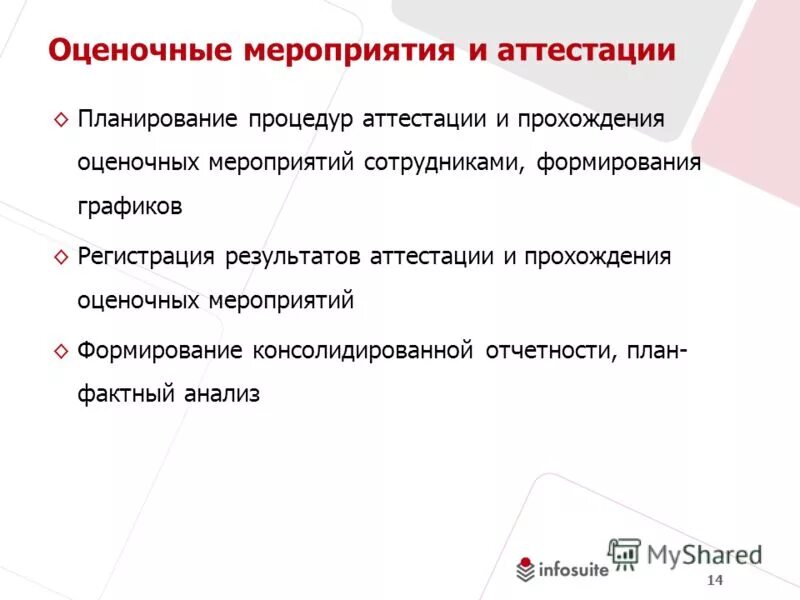 Оценочные мероприятия и аттестации

◇ Планирование процедур аттестации и прохождения оценочных мероприятий сотрудниками, формирования графиков

◇ Регистрация результатов аттестации и прохождения оценочных мероприятий

◇ Формирование консолидированной отчетности, план-фактный анализ

infosuite

MyShared

14